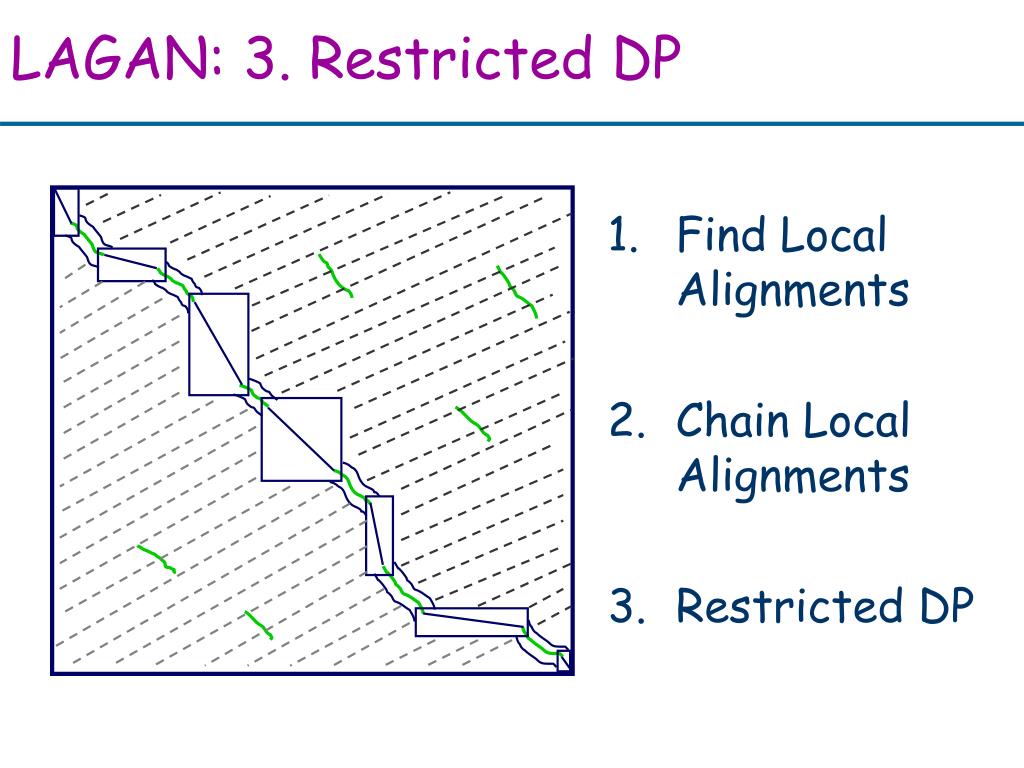 LAGAN: 3. Restricted DP

1. Find Local Alignments

2. Chain Local Alignments

3. Restricted DP